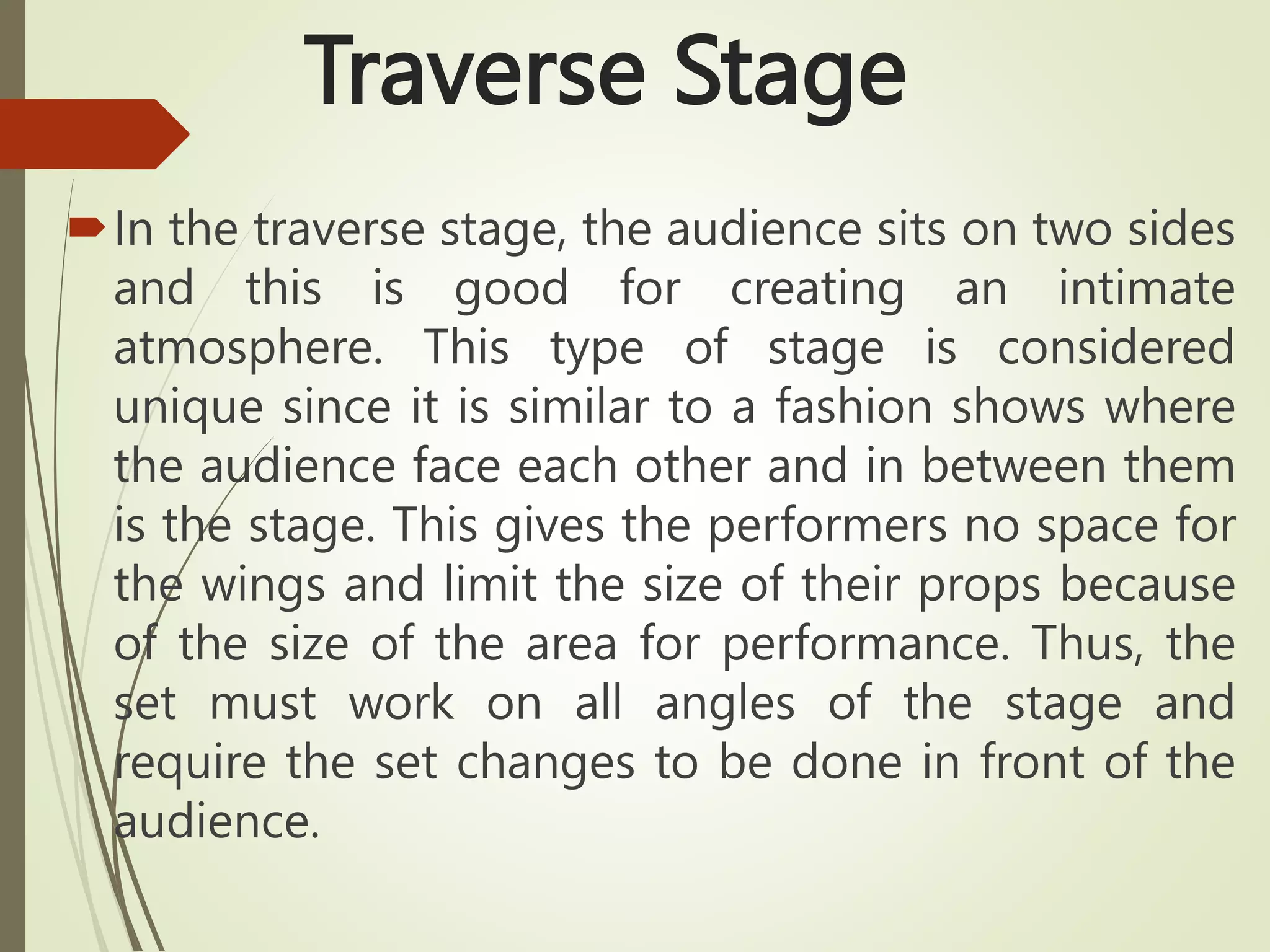 Traverse Stage

In the traverse stage, the audience sits on two sides and this is good for creating an intimate atmosphere. This type of stage is considered unique since it is similar to a fashion shows where the audience face each other and in between them is the stage. This gives the performers no space for the wings and limit the size of their props because of the size of the area for performance. Thus, the set must work on all angles of the stage and require the set changes to be done in front of the audience.